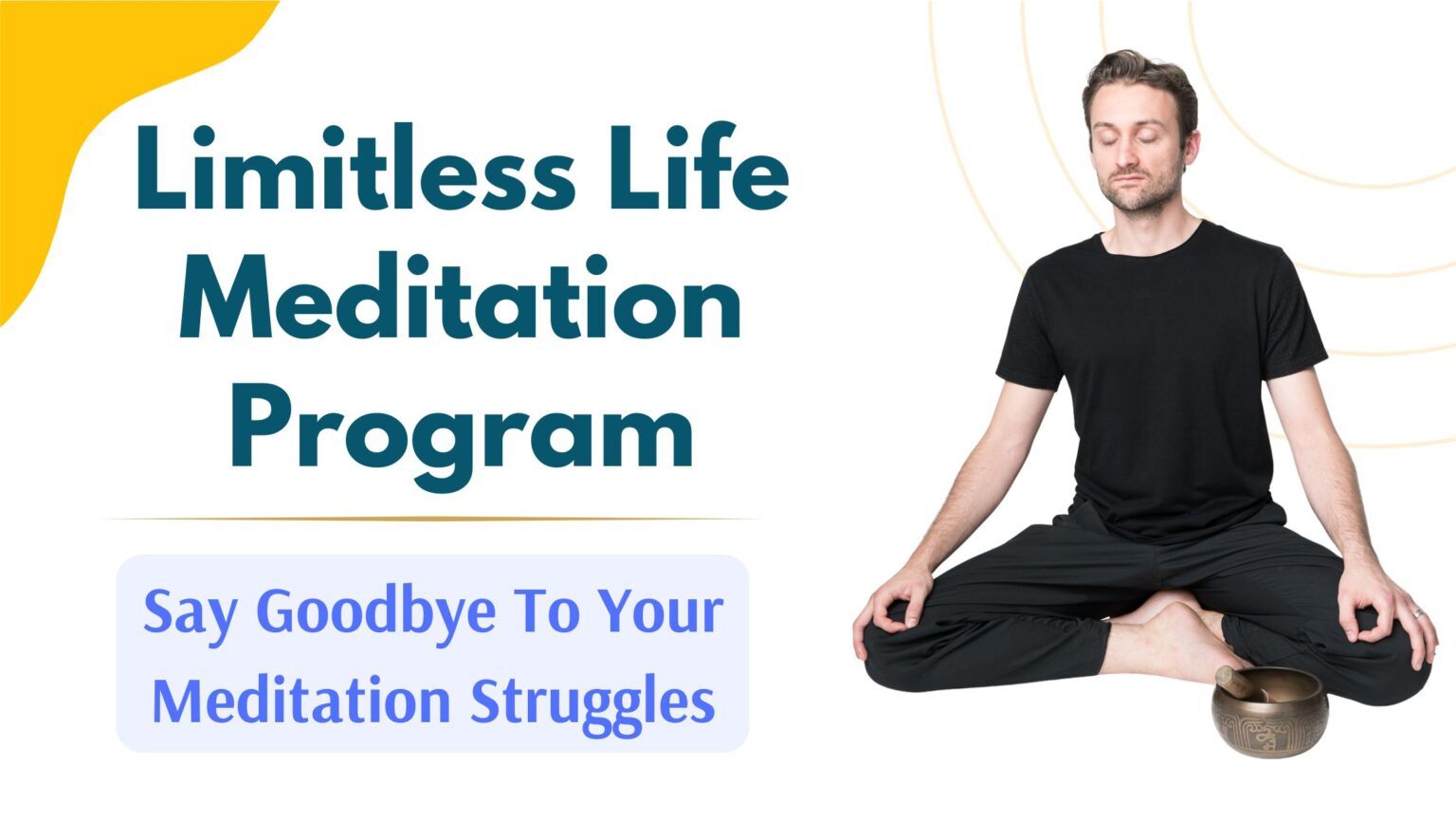 Limitless Life Meditation Program

Say Goodbye To Your Meditation Struggles